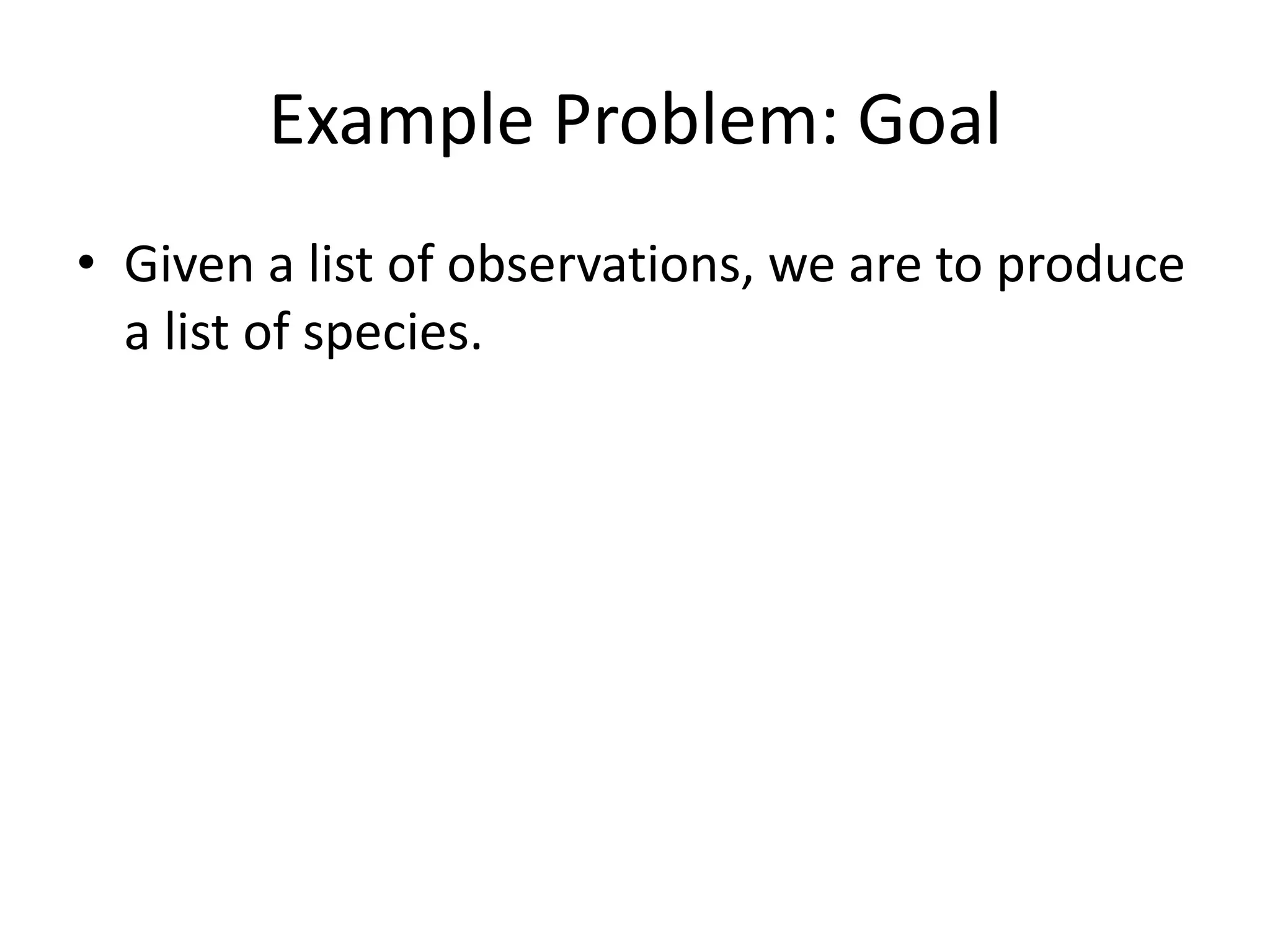 Example Problem: Goal

• Given a list of observations, we are to produce a list of species.